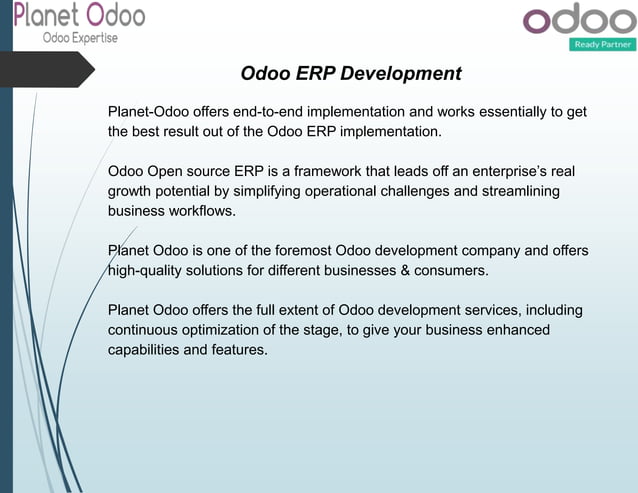 Planet Odoo
Odoo Expertise

odoo
Ready Partner

Odoo ERP Development

Planet-Odoo offers end-to-end implementation and works essentially to get the best result out of the Odoo ERP implementation.

Odoo Open source ERP is a framework that leads off an enterprise's real growth potential by simplifying operational challenges and streamlining business workflows.

Planet Odoo is one of the foremost Odoo development company and offers high-quality solutions for different businesses & consumers.

Planet Odoo offers the full extent of Odoo development services, including continuous optimization of the stage, to give your business enhanced capabilities and features.